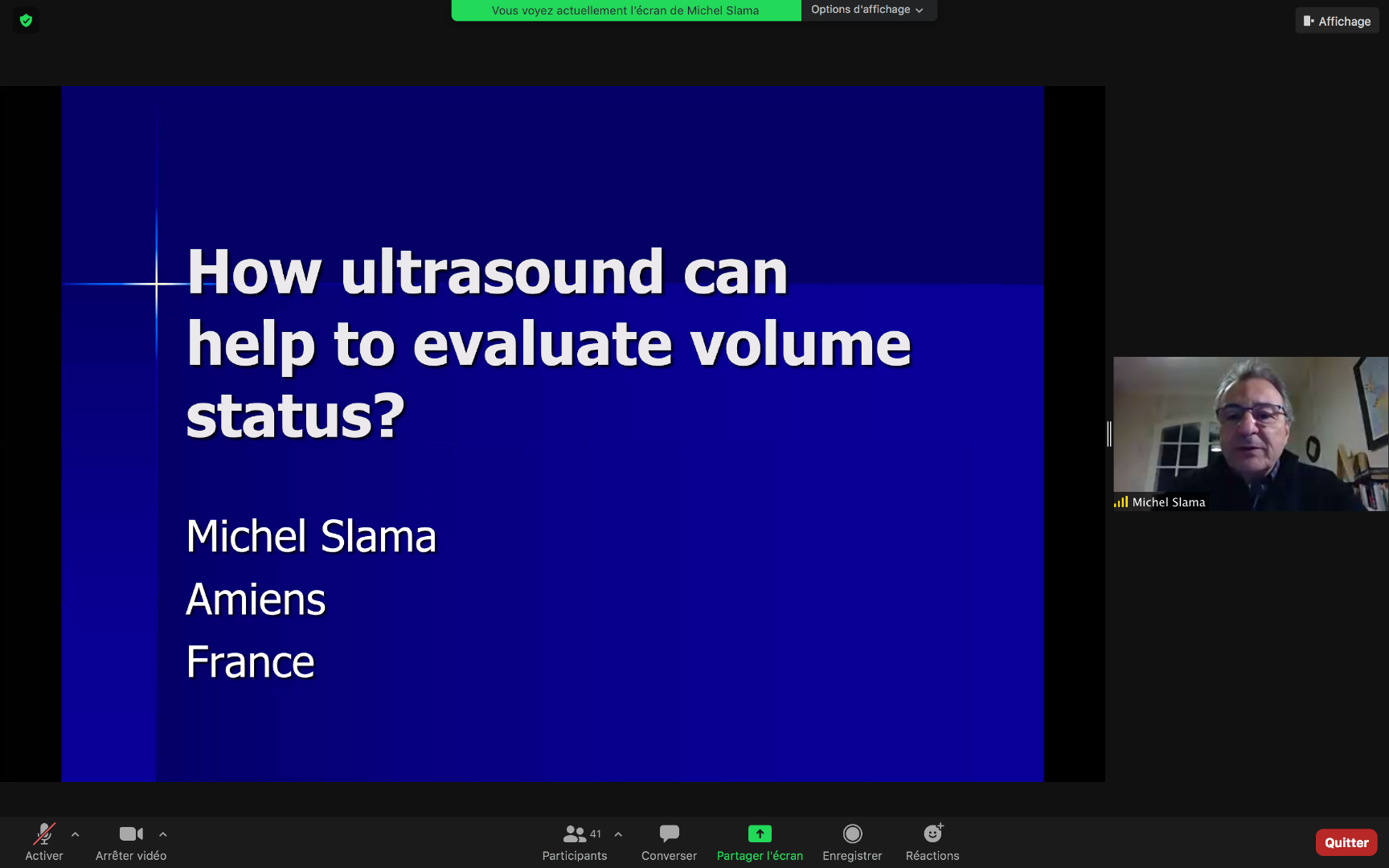 Vous voyez actuellement l'écran de Michel Slama

Options d'affichage

Affichage

How ultrasound can help to evaluate volume status?

Michel Slama

Amiens

France

Michel Slama

Activer

Arrêter vidéo

41

Participants

Converser

Partager l'écran

Enregistrer

Réactions

Quitter